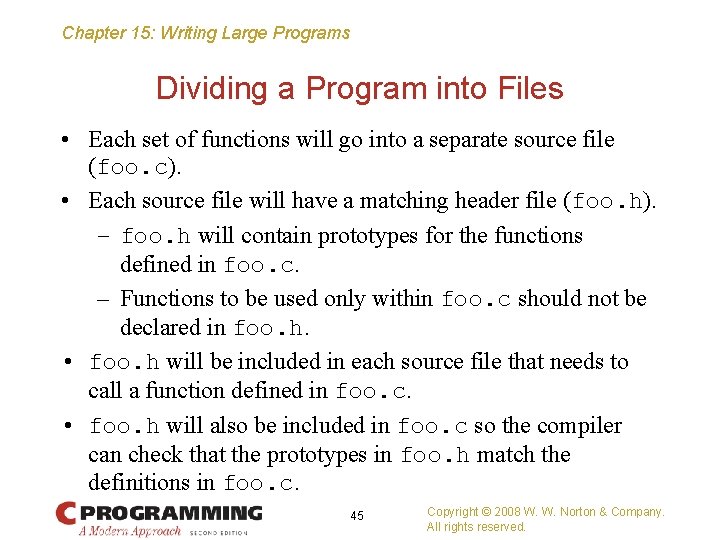 Chapter 15: Writing Large Programs

Dividing a Program into Files

• Each set of functions will go into a separate source file (foo.c).

• Each source file will have a matching header file (foo.h).

– foo.h will contain prototypes for the functions defined in foo.c.

– Functions to be used only within foo.c should not be declared in foo.h.

• foo.h will be included in each source file that needs to call a function defined in foo.c.

• foo.h will also be included in foo.c so the compiler can check that the prototypes in foo.h match the definitions in foo.c.

C PROGRAMMING
A Modern Approach SECOND EDITION

45

Copyright © 2008 W. W. Norton & Company.
All rights reserved.